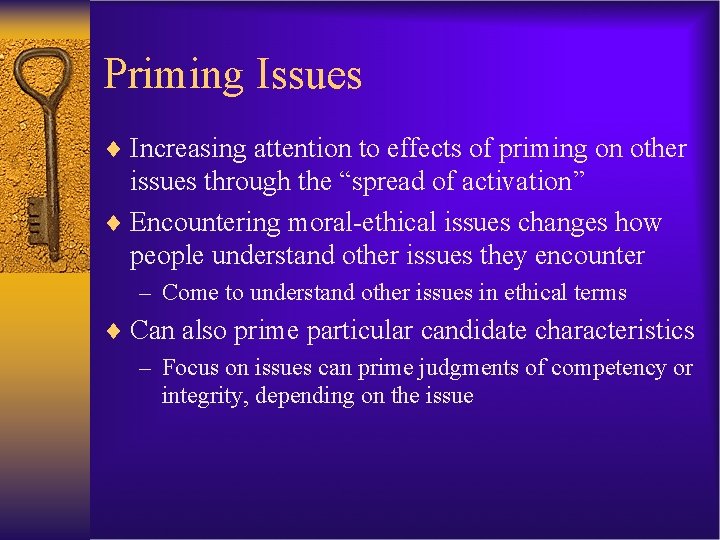 Priming Issues

♦ Increasing attention to effects of priming on other issues through the “spread of activation”

♦ Encountering moral-ethical issues changes how people understand other issues they encounter

– Come to understand other issues in ethical terms

♦ Can also prime particular candidate characteristics

– Focus on issues can prime judgments of competency or integrity, depending on the issue